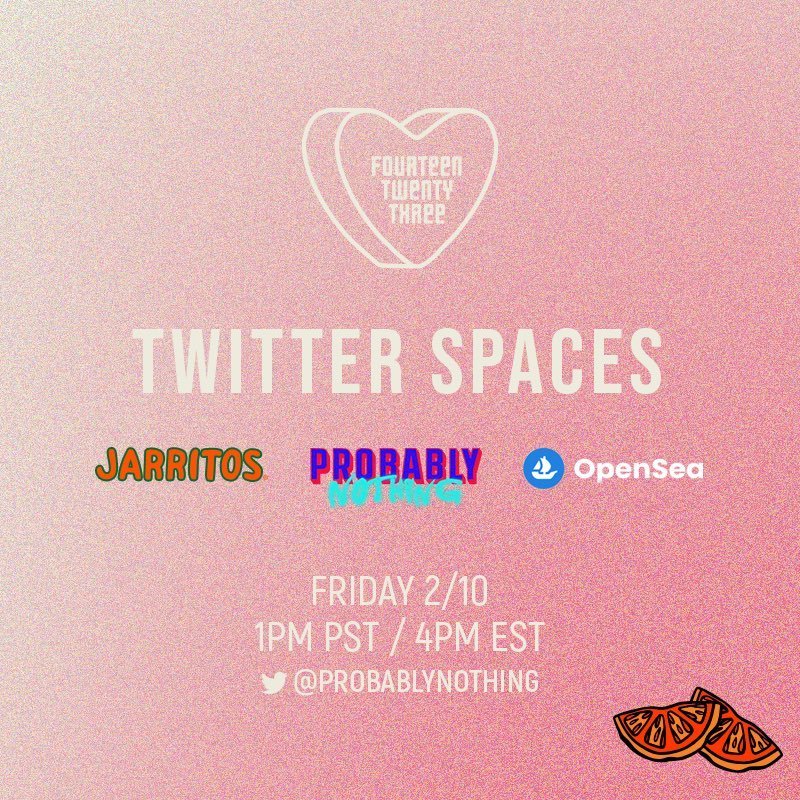 FOURTEEN TWENTY THREE

TWITTER SPACES

JARRITOS

PROBABLY NOTHING

OpenSea

FRIDAY 2/10
1PM PST / 4PM EST
@PROBABLYNOTHING